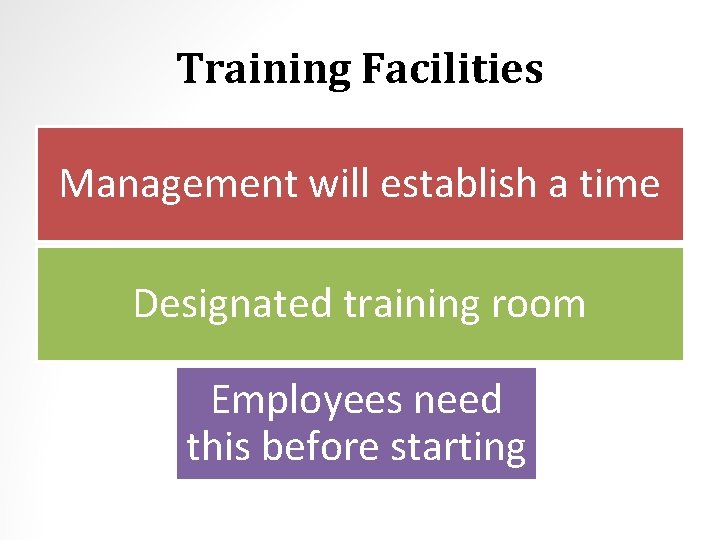 Training Facilities

Management will establish a time

Designated training room

Employees need this before starting